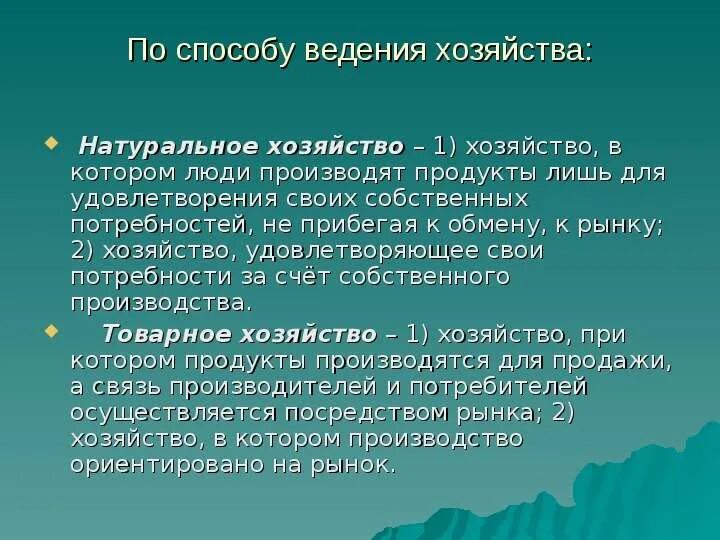 По способу ведения хозяйства:

Натуральное хозяйство – 1) хозяйство, в котором люди производят продукты лишь для удовлетворения своих собственных потребностей, не прибегая к обмену, к рынку; 2) хозяйство, удовлетворяющее свои потребности за счёт собственного производства.

Товарное хозяйство – 1) хозяйство, при котором продукты производятся для продажи, а связь производителей и потребителей осуществляется посредством рынка; 2) хозяйство, в котором производство ориентировано на рынок.